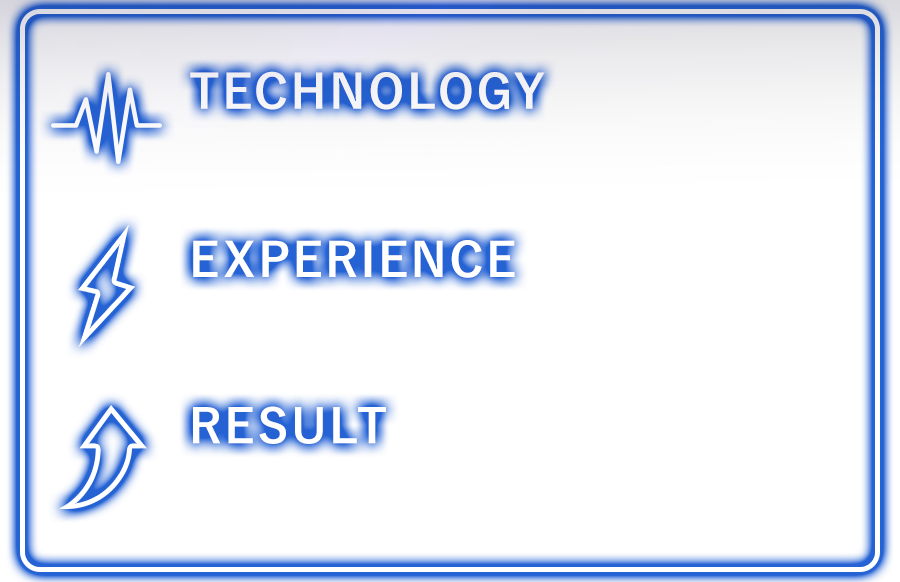 TECHNOLOGY

EXPERIENCE

RESULT